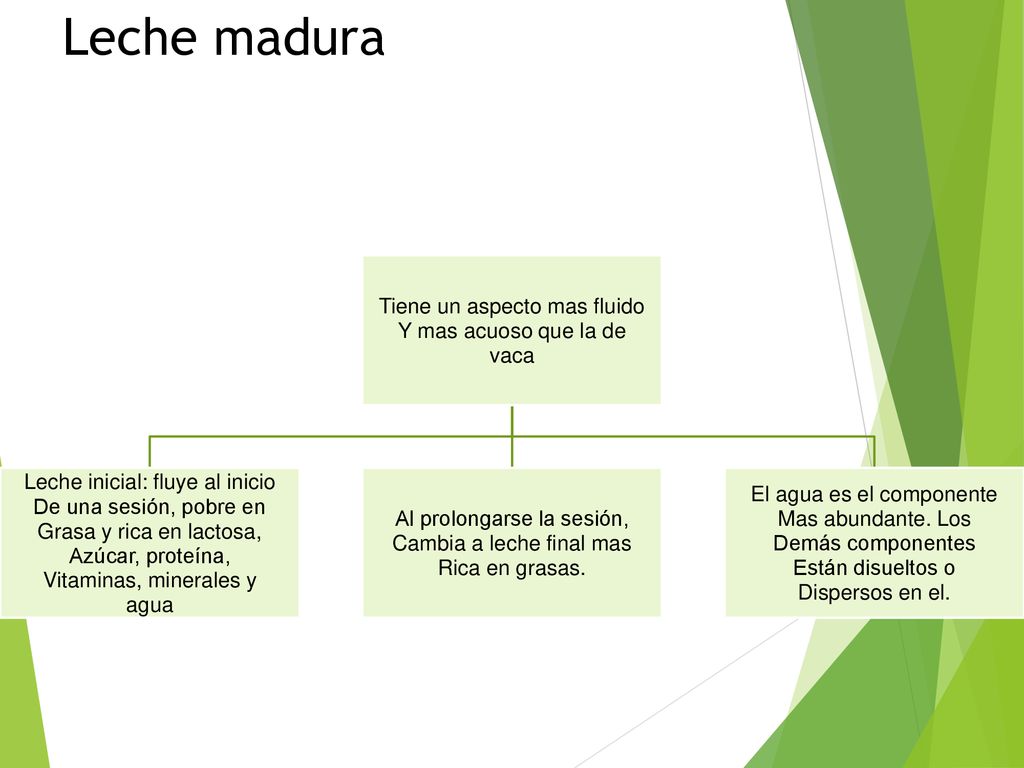 Leche madura

Tiene un aspecto mas fluido Y mas acuoso que la de vaca

Leche inicial: fluye al inicio De una sesión, pobre en Grasa y rica en lactosa, Azúcar, proteína, Vitaminas, minerales y agua

Al prolongarse la sesión, Cambia a leche final mas Rica en grasas.

El agua es el componente Mas abundante. Los Demás componentes Están disueltos o Dispersos en el.